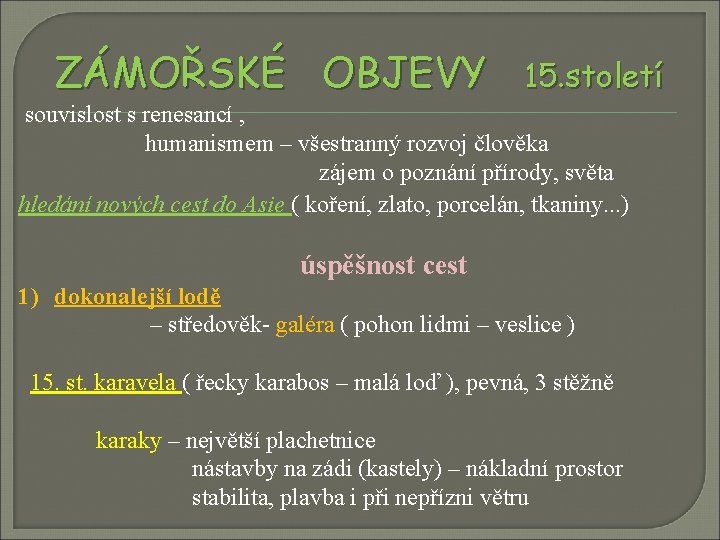 ZÁMOŘSKÉ OBJEVY 15.století

souvislost s renesancí ,
humanismem – všestranný rozvoj člověka
zájem o poznání přírody, světa

hledání nových cest do Asie ( koření, zlato, porcelán, tkaniny...)

úspěšnost cest

1) dokonalejší lodě
– středověk- galéra ( pohon lidmi – veslice )

15. st. karavela ( řecky karabos – malá loď ), pevná, 3 stěžně

karaky – největší plachetnice
nástavby na zádi (kastely) – nákladní prostor
stabilita, plavba i při nepřízni větru